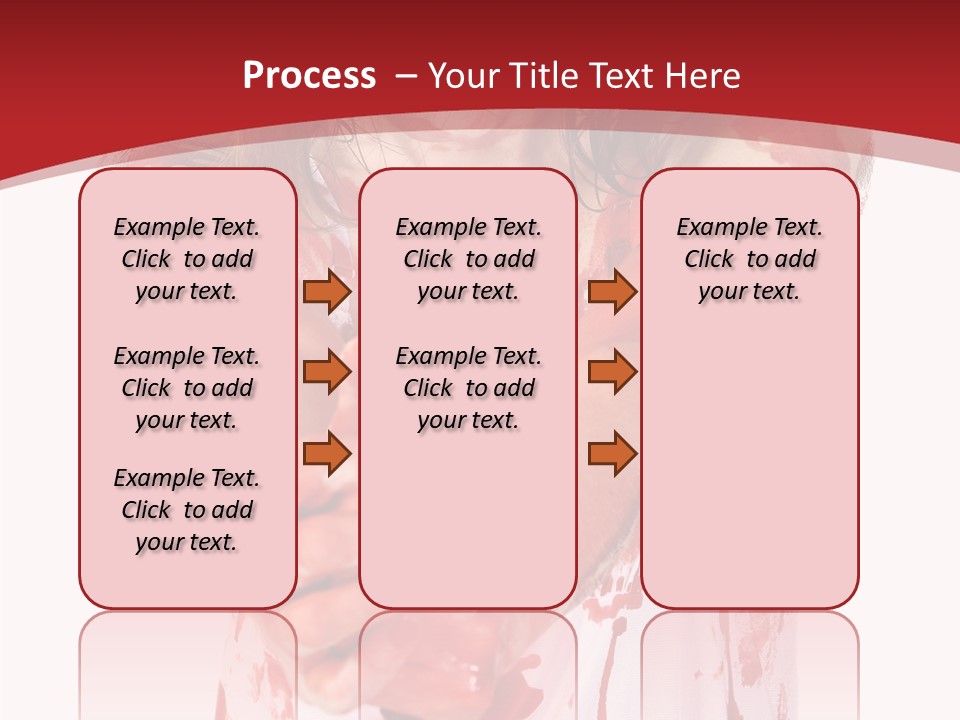 Process – Your Title Text Here

Example Text. Click to add your text.

Example Text. Click to add your text.

Example Text. Click to add your text.

Example Text. Click to add your text.

Example Text. Click to add your text.

Example Text. Click to add your text.